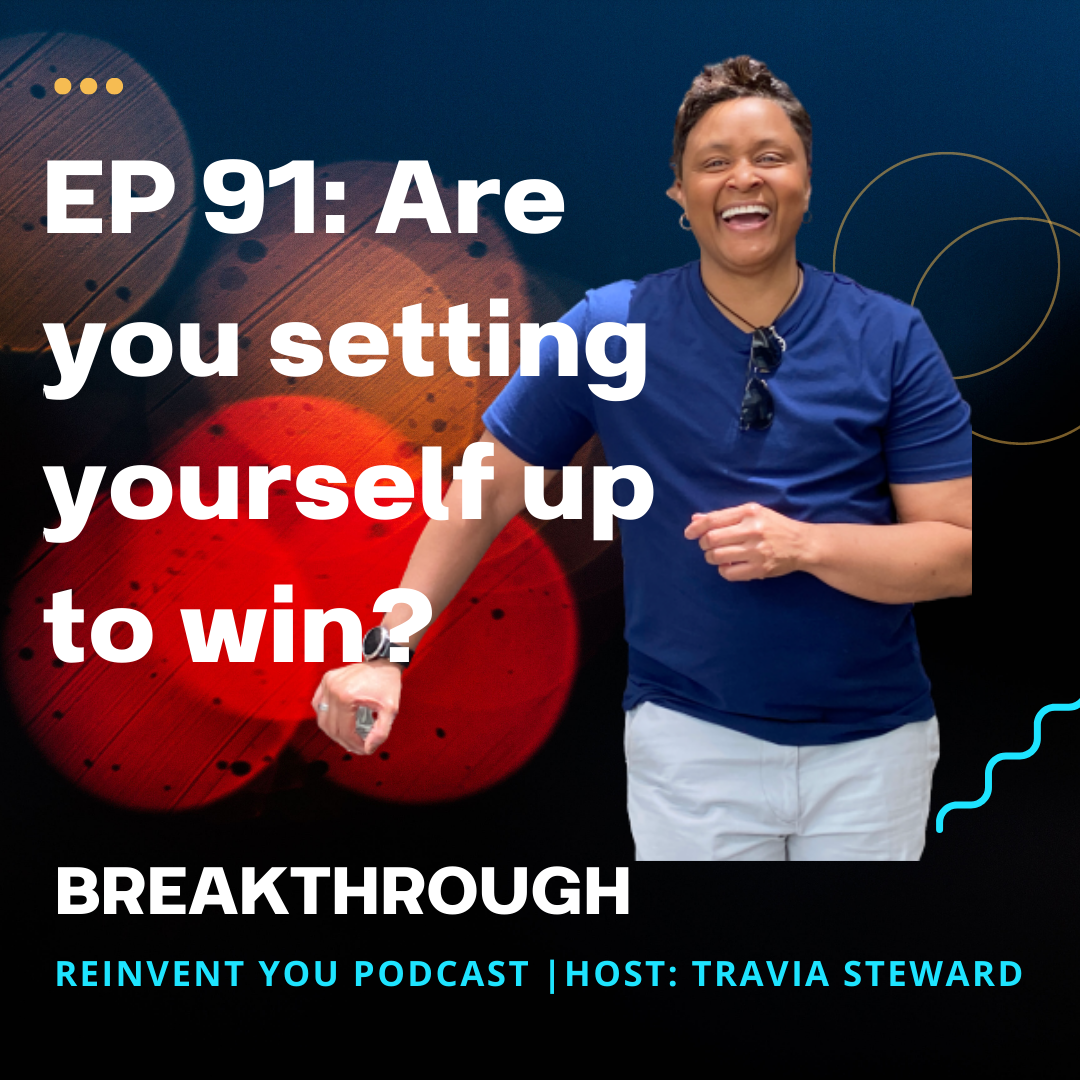 EP 91: Are you setting yourself up to win?

BREAKTHROUGH

REINVENT YOU PODCAST |HOST: TRAVIA STEWARD